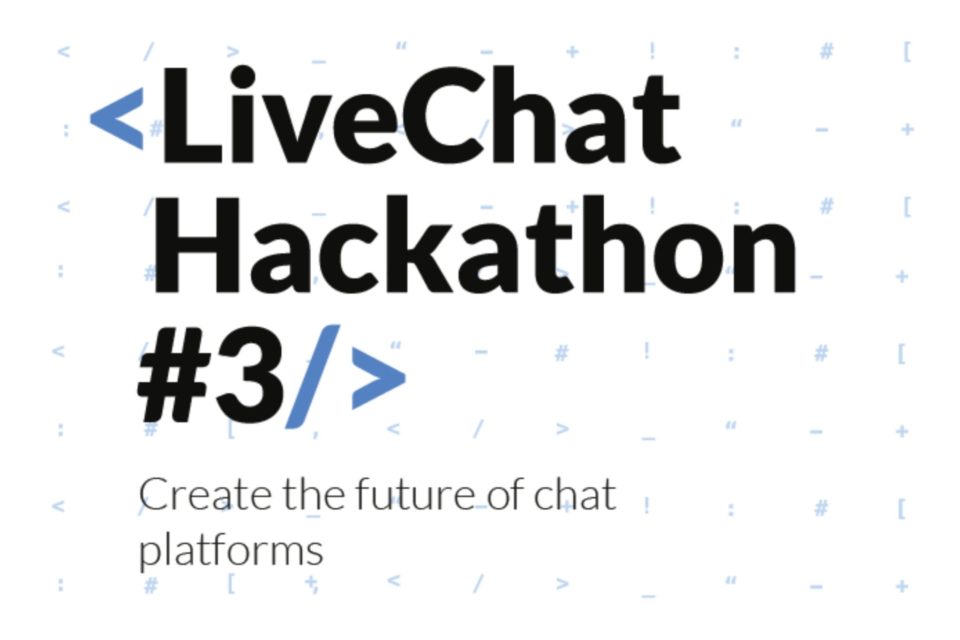 <LiveChat Hackathon #3/>

Create the future of chat platforms